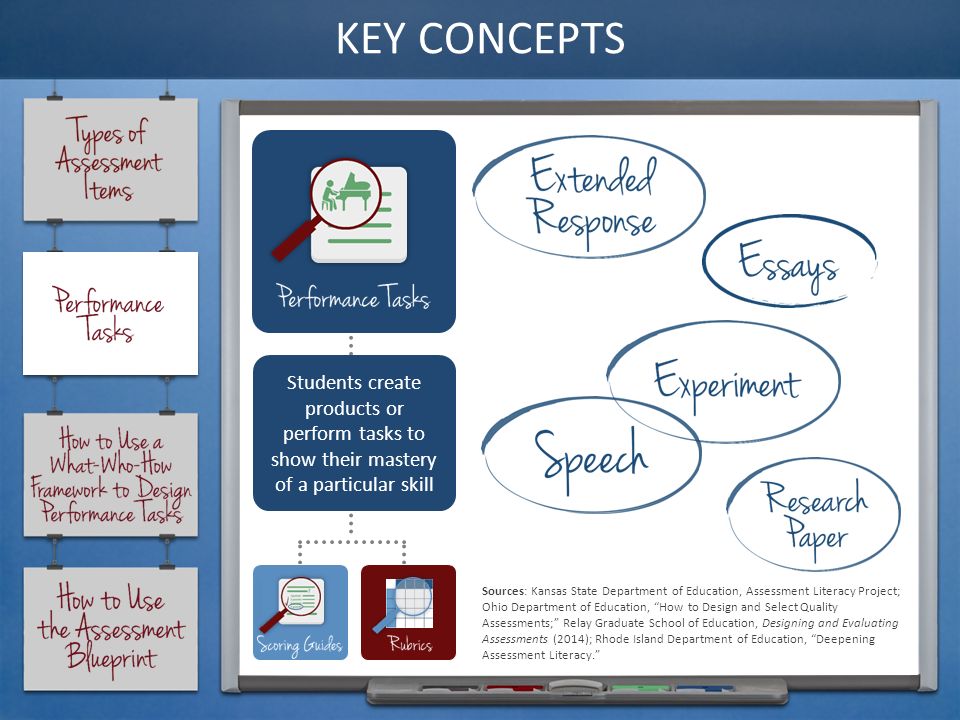 KEY CONCEPTS

Types of Assessment Items

Performance Tasks

How to Use a What-Who-How Framework to Design Performance Tasks

How to Use the Assessment Blueprint

Performance Tasks

Students create products or perform tasks to show their mastery of a particular skill

Scoring Guides

Rubrics

Extended Response

Essays

Experiment

Speech

Research Paper

Sources: Kansas State Department of Education, Assessment Literacy Project; Ohio Department of Education, "How to Design and Select Quality Assessments;" Relay Graduate School of Education, Designing and Evaluating Assessments (2014); Rhode Island Department of Education, "Deepening Assessment Literacy."